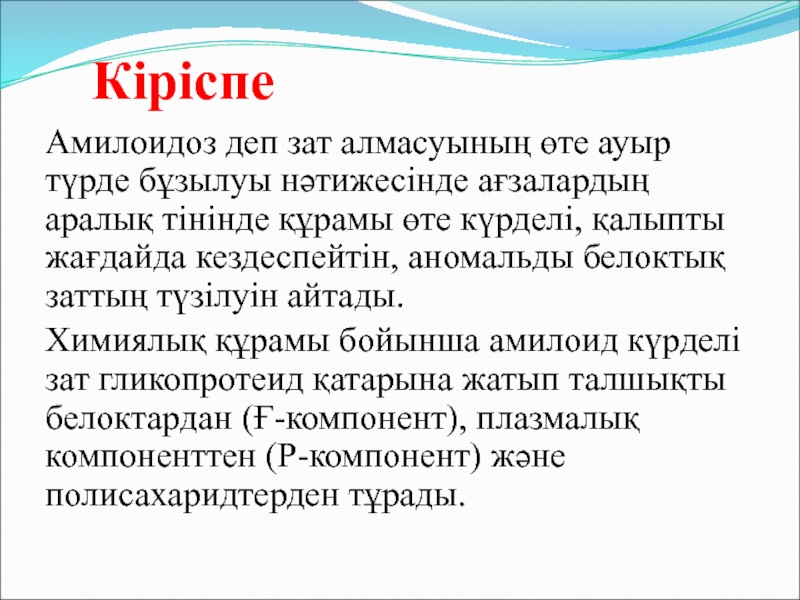 Кіріспе

Амилоидоз деп зат алмасуының өте ауыр түрде бұзылуы нәтижесінде ағзалардың аралық тінінде құрамы өте күрделі, қалыпты жағдайда кездеспейтін, аномальды белоктық заттың түзілуін айтады.

Химиялық құрамы бойынша амилоид күрделі зат гликопротеид қатарына жатып талшықты белоктардан (Ғ-компонент), плазмалық компоненттен (Р-компонент) және полисахаридтерден тұрады.